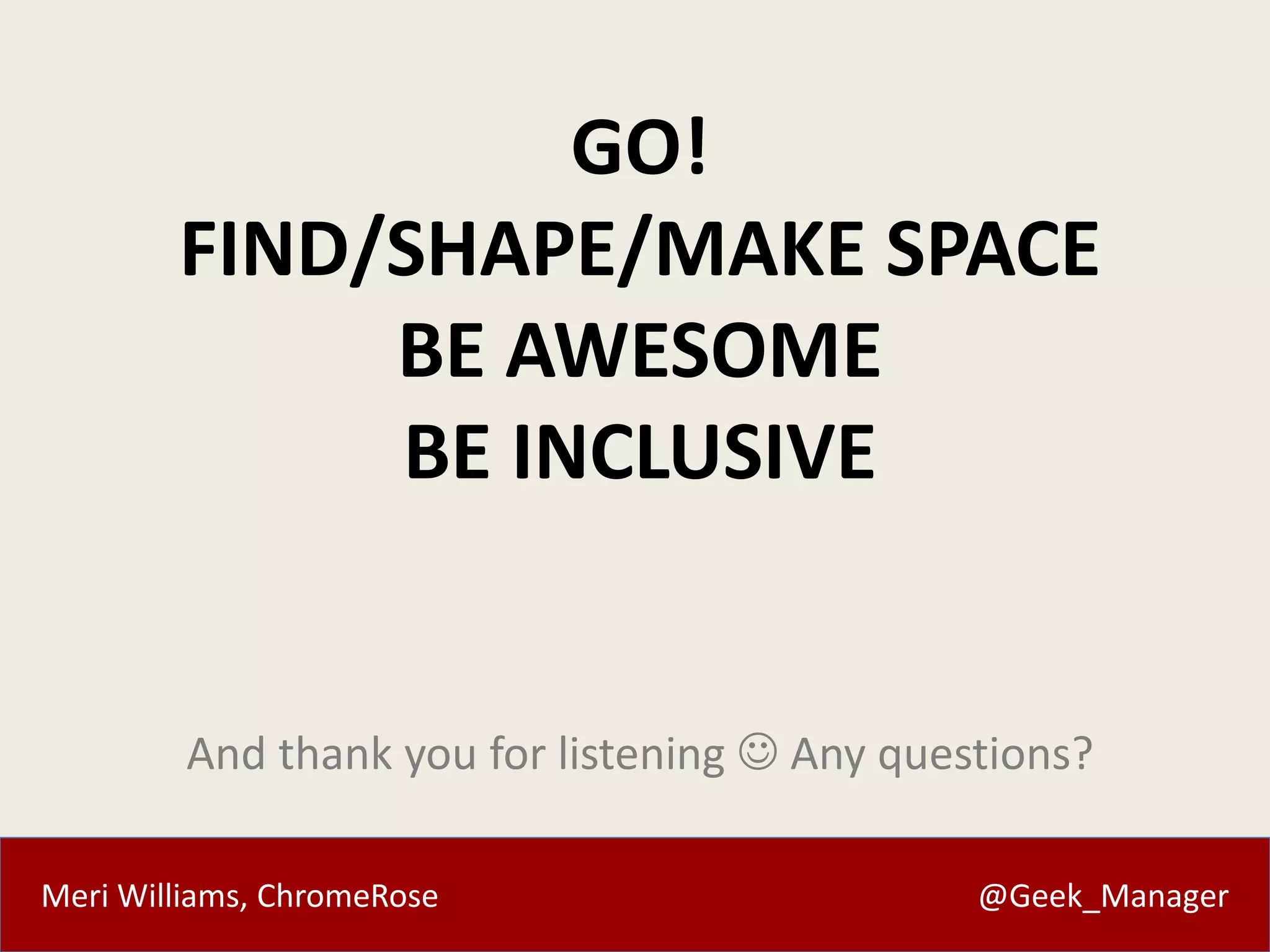 GO!
FIND/SHAPE/MAKE SPACE
BE AWESOME
BE INCLUSIVE

And thank you for listening ☺ Any questions?

Meri Williams, ChromeRose

@Geek_Manager